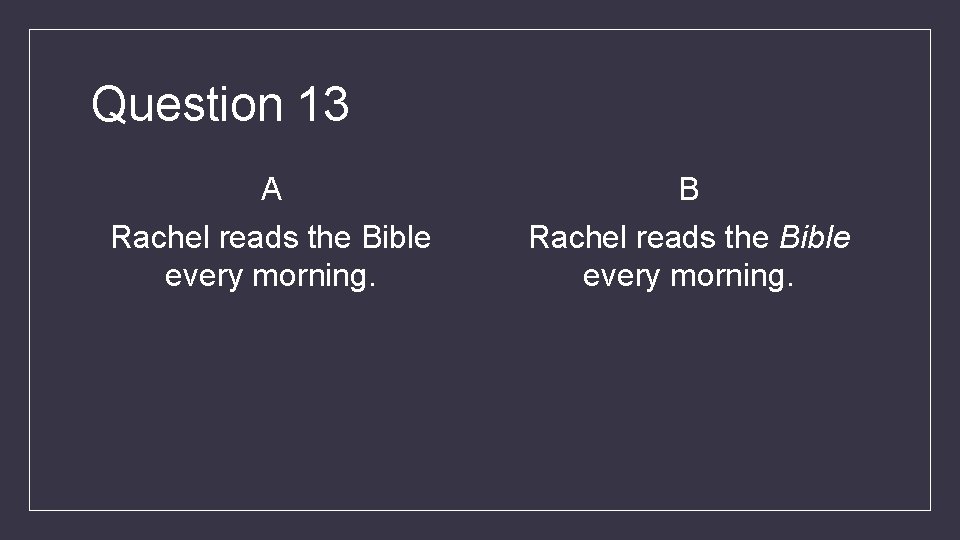 Question 13

A

Rachel reads the Bible every morning.

B

Rachel reads the *Bible* every morning.